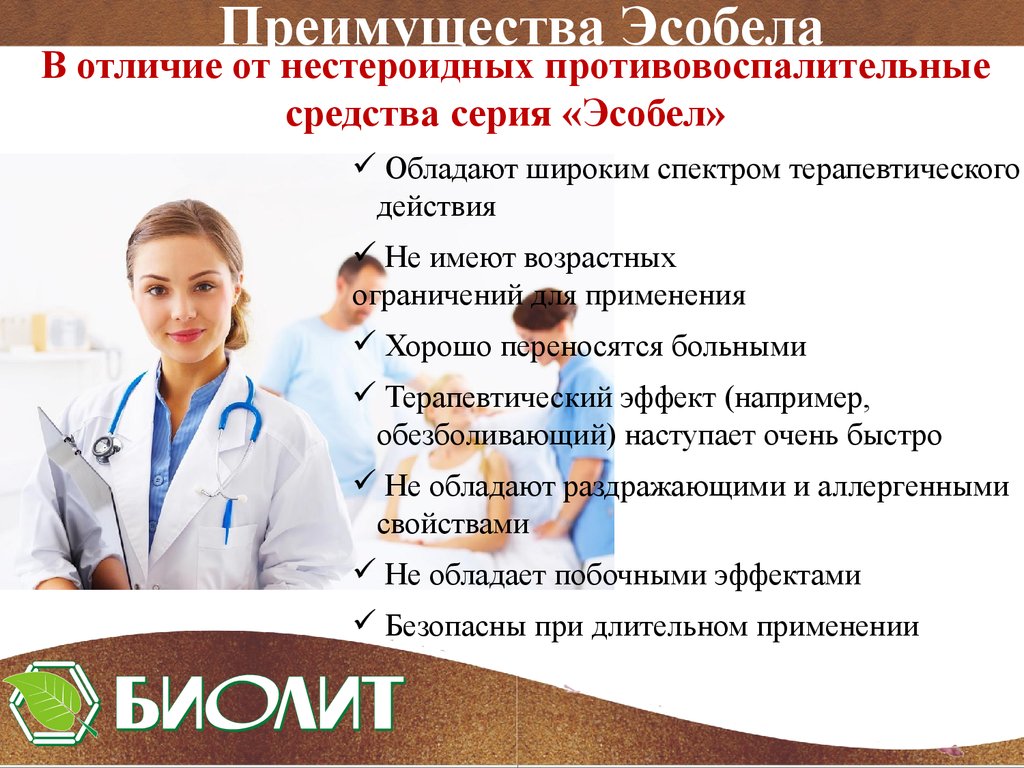 Преимущества Эсобела

В отличие от нестероидных противовоспалительные средства серия «Эсобел»

✓ Обладают широким спектром терапевтического действия

✓ Не имеют возрастных ограничений для применения

✓ Хорошо переносятся больными

✓ Терапевтический эффект (например, обезболивающий) наступает очень быстро

✓ Не обладают раздражающими и аллергенными свойствами

✓ Не обладает побочными эффектами

✓ Безопасны при длительном применении

БИОЛИТ